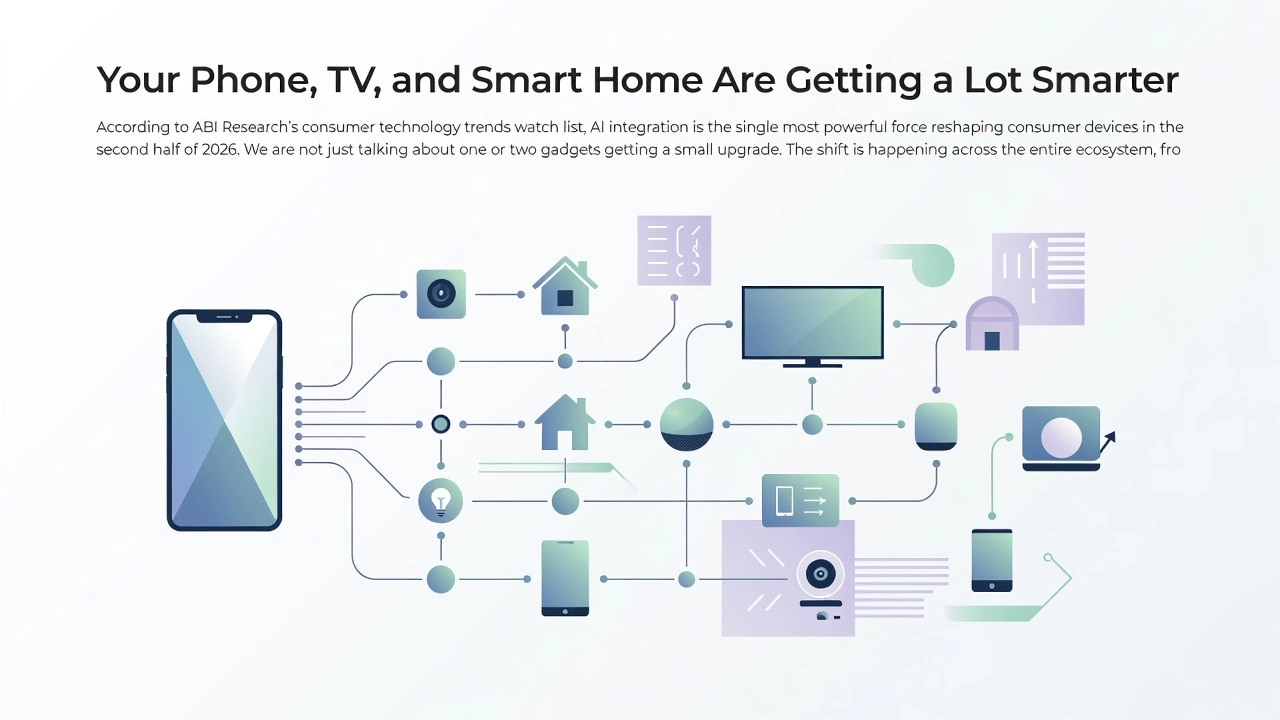 Your Phone, TV, and Smart Home Are Getting a Lot Smarter

According to ABI Research's consumer technology trends watch list, AI integration is the single most powerful force reshaping consumer devices in the second half of 2026. We are not just talking about one or two gadgets getting a small upgrade. The shift is happening across the entire ecosystem, fro